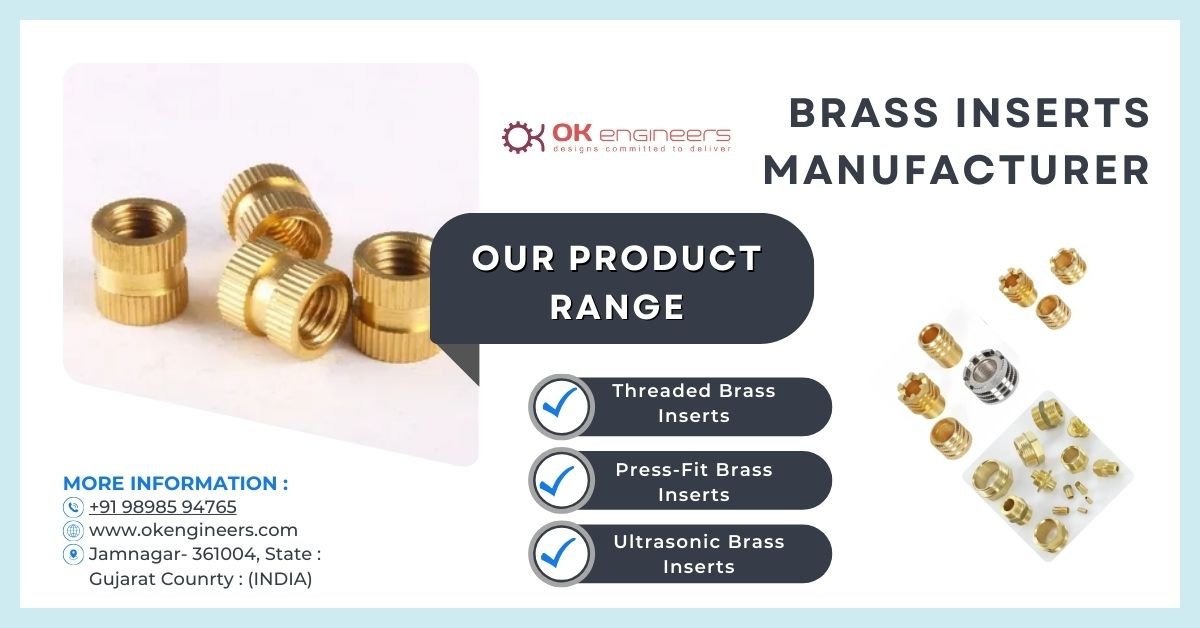 OK engineers
designs committed to deliver

BRASS INSERTS MANUFACTURER

OUR PRODUCT RANGE

Threaded Brass Inserts

Press-Fit Brass Inserts

Ultrasonic Brass Inserts

MORE INFORMATION :
+91 98985 94765
www.okengineers.com
Jamnagar- 361004, State : Gujarat Counrty : (INDIA)